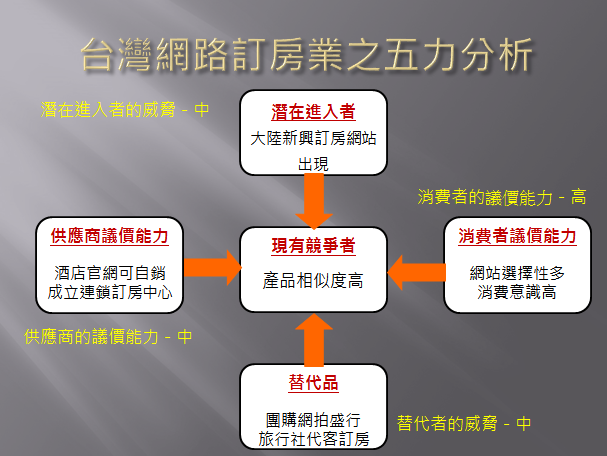 台灣網路訂房業之五力分析

潛在進入者的威脅 - 中

潛在進入者
大陸新興訂房網站出現

消費者的議價能力 - 高

供應商議價能力
酒店官網可自銷
成立連鎖訂房中心

現有競爭者
產品相似度高

消費者議價能力
網站選擇性多
消費意識高

供應商的議價能力 - 中

替代品
團購網拍盛行
旅行社代客訂房

替代者的威脅 - 中